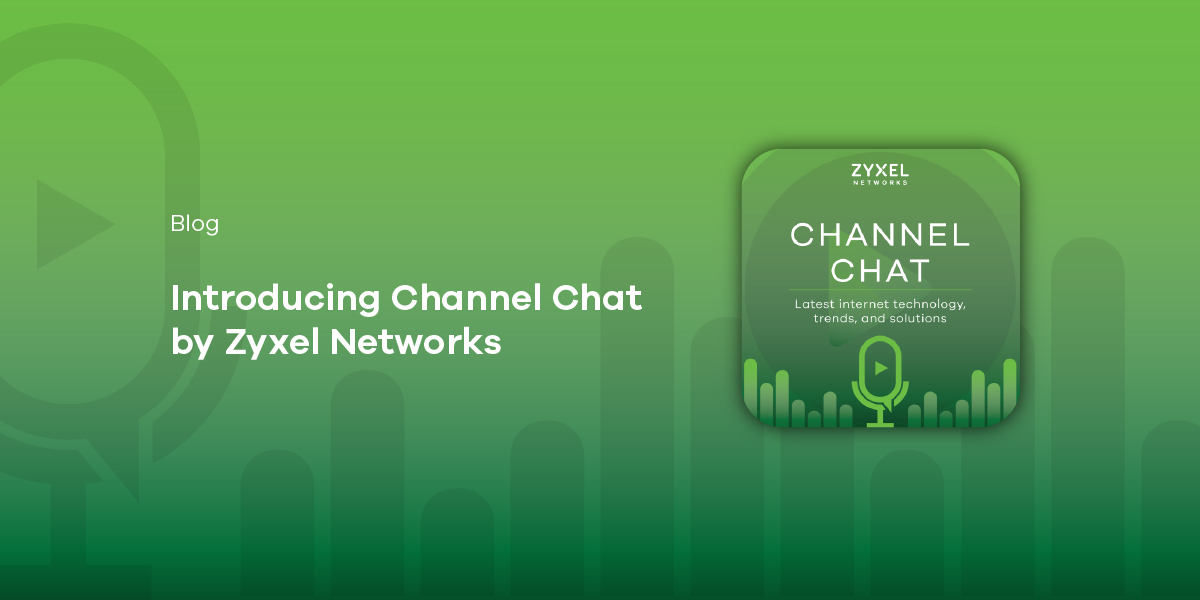 Blog

Introducing Channel Chat by Zyxel Networks

ZYXEL
NETWORKS

CHANNEL CHAT

Latest internet technology, trends, and solutions